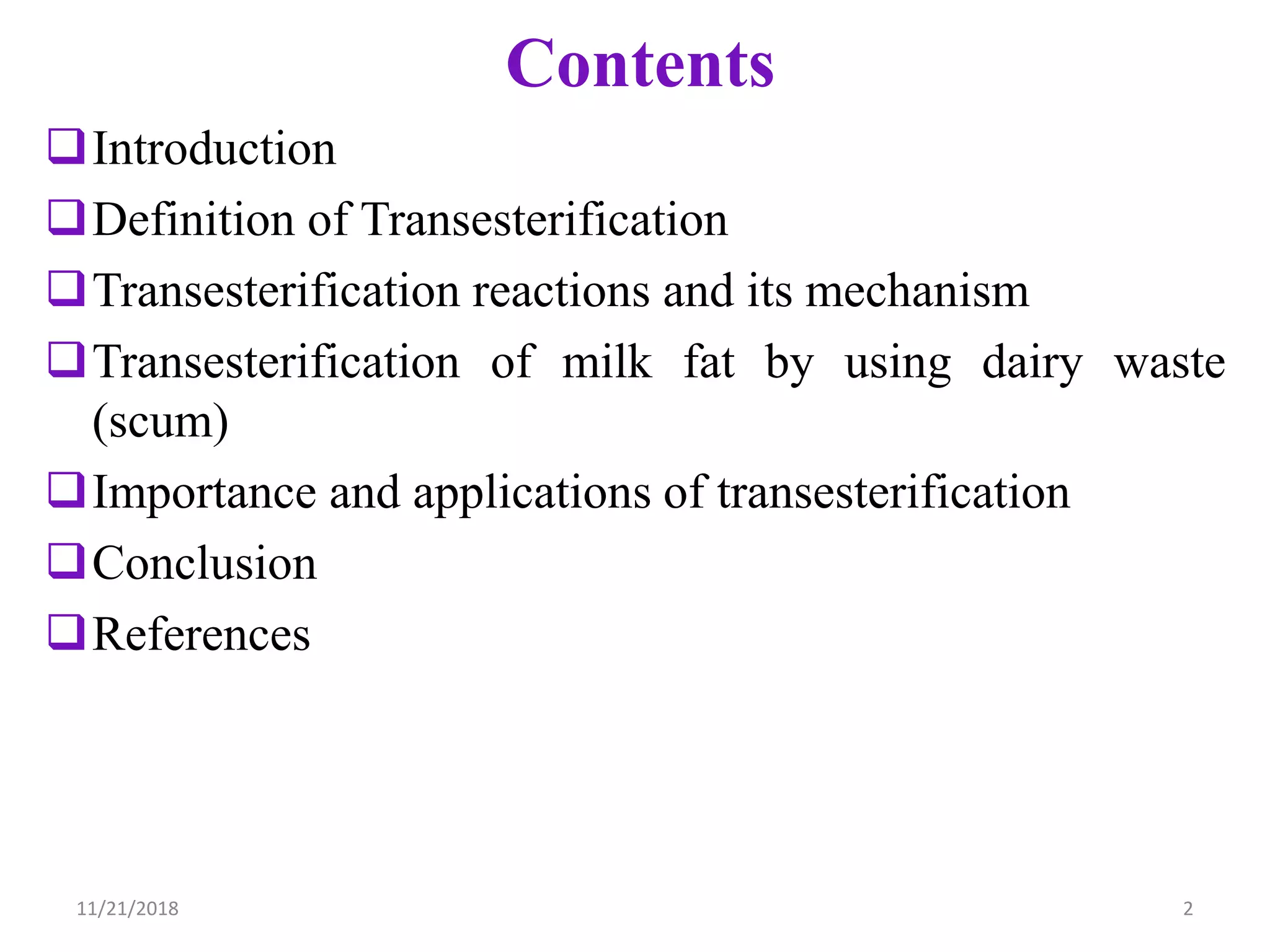 Contents

❑ Introduction

❑ Definition of Transesterification

❑ Transesterification reactions and its mechanism

❑ Transesterification of milk fat by using dairy waste (scum)

❑ Importance and applications of transesterification

❑ Conclusion

❑ References

11/21/2018

2